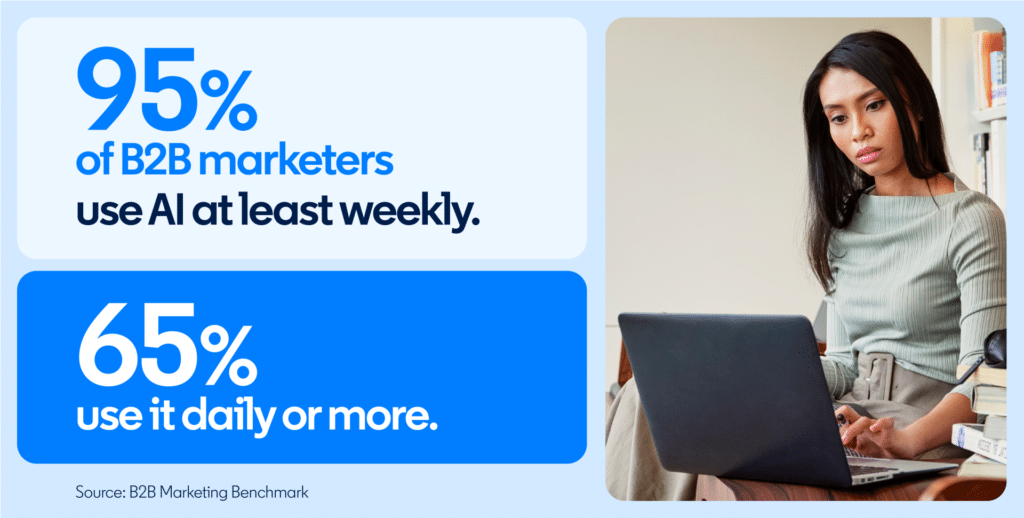 95%
of B2B marketers
use AI at least weekly.

65%
use it daily or more.

Source: B2B Marketing Benchmark